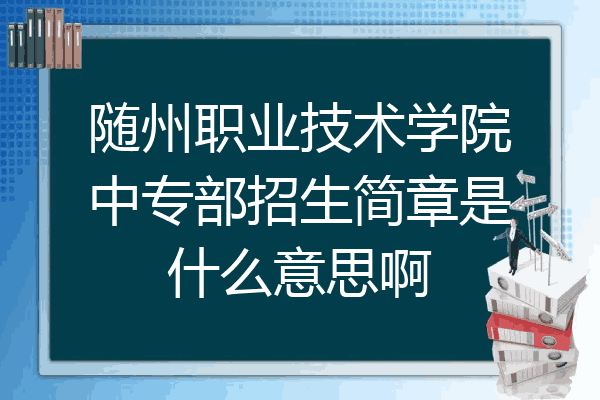 随州职业技术学院中专部招生简章是什么意思啊